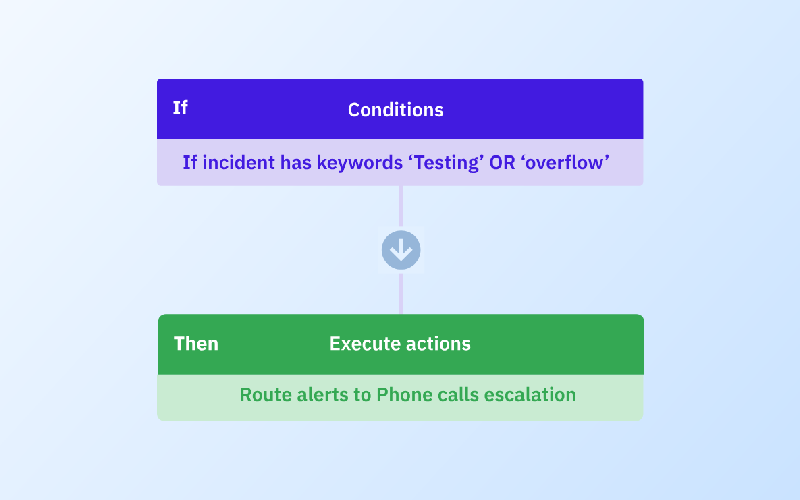 If Conditions

If incident has keywords ‘Testing’ OR ‘overflow’

Then Execute actions

Route alerts to Phone calls escalation